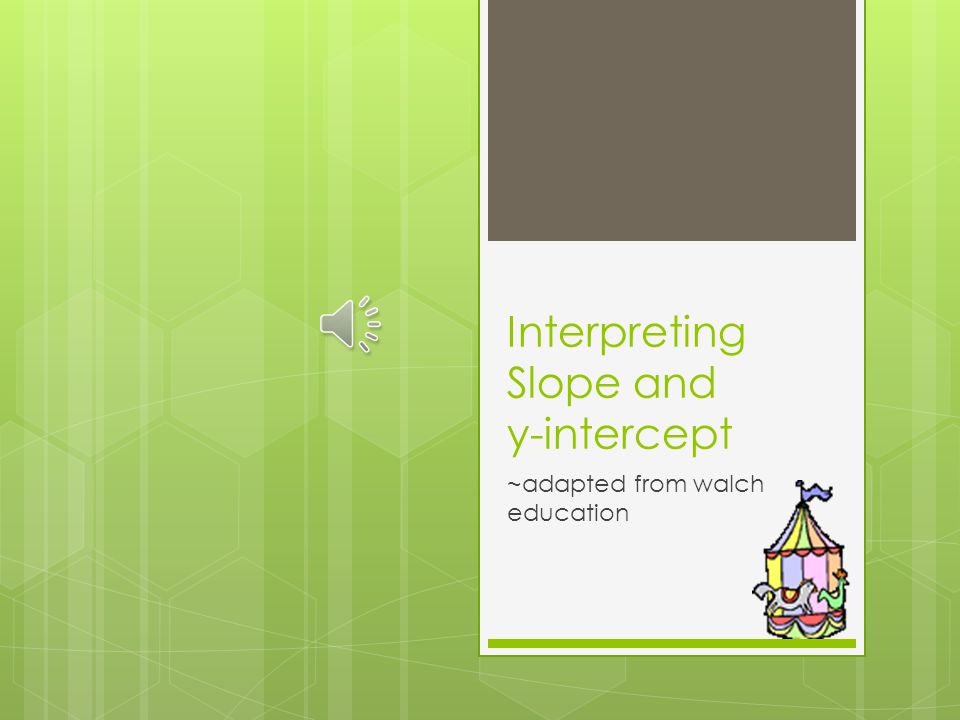 Interpreting Slope and y-intercept

~adapted from walch education